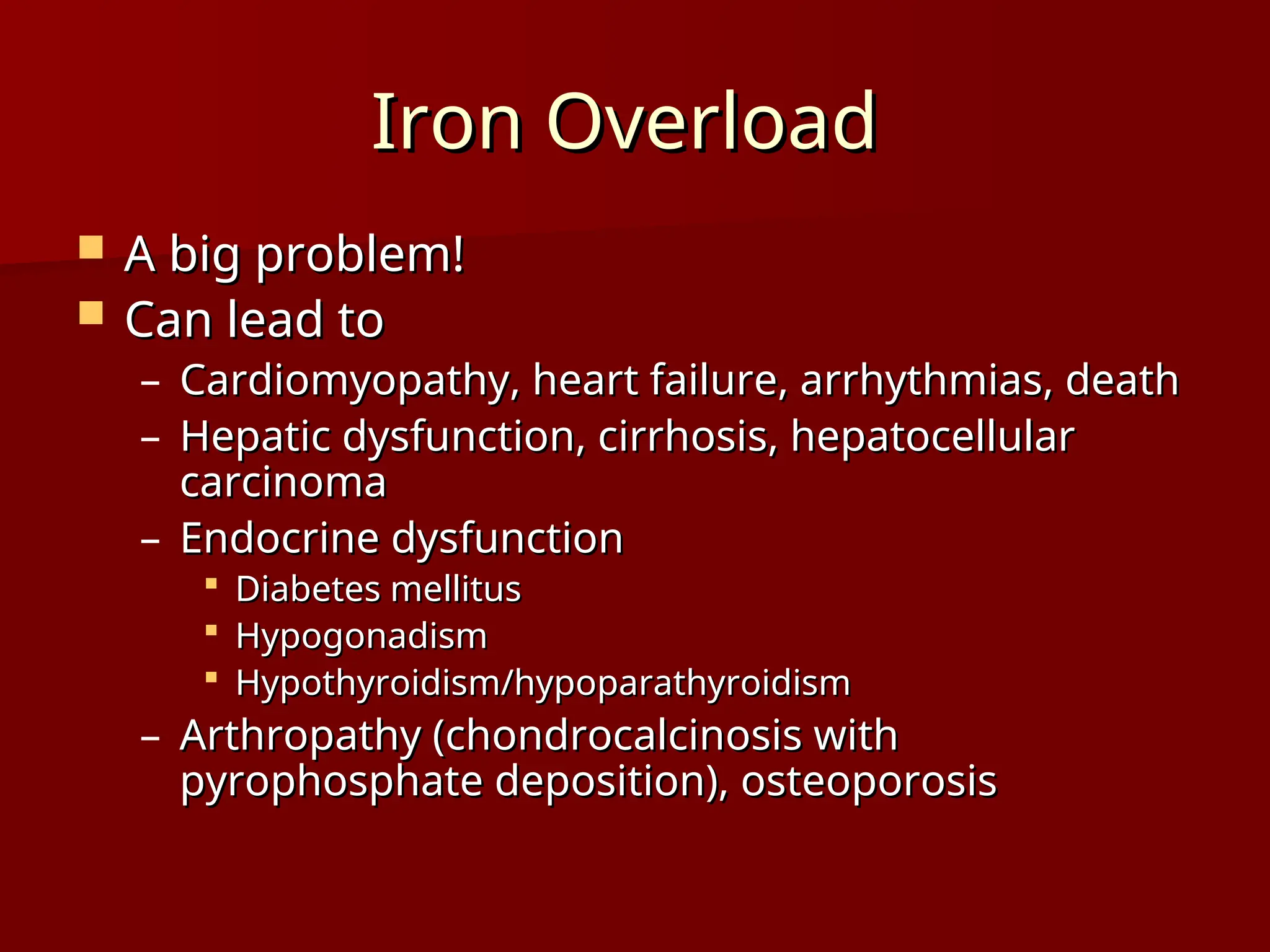 Iron Overload

- A big problem!
- Can lead to
  – Cardiomyopathy, heart failure, arrhythmias, death
  – Hepatic dysfunction, cirrhosis, hepatocellular carcinoma
  – Endocrine dysfunction
    - Diabetes mellitus
    - Hypogonadism
    - Hypothyroidism/hypoparathyroidism
  – Arthropathy (chondrocalcinosis with pyrophosphate deposition), osteoporosis